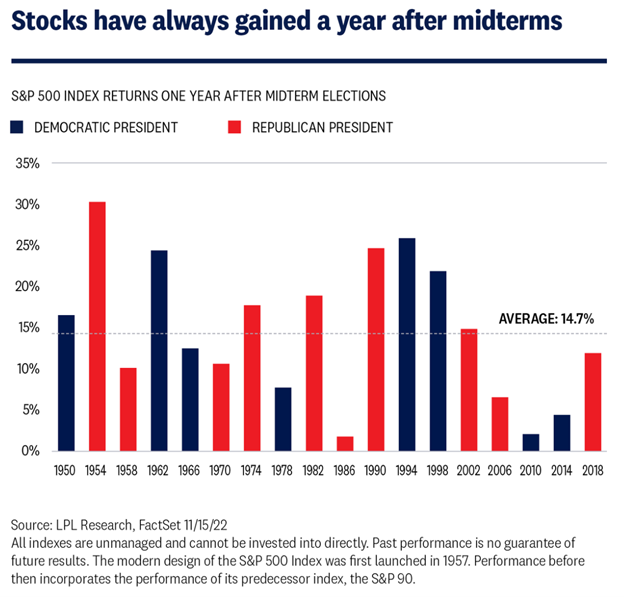 Stocks have always gained a year after midterms

S&P 500 INDEX RETURNS ONE YEAR AFTER MIDTERM ELECTIONS

DEMOCRATIC PRESIDENT

REPUBLICAN PRESIDENT

35%
30%
25%
20%
15%
10%
5%
0%

AVERAGE: 14.7%

1950 1954 1958 1962 1966 1970 1974 1978 1982 1986 1990 1994 1998 2002 2006 2010 2014 2018

Source: LPL Research, FactSet 11/15/22
All indexes are unmanaged and cannot be invested into directly. Past performance is no guarantee of future results. The modern design of the S&P 500 Index was first launched in 1957. Performance before then incorporates the performance of its predecessor index, the S&P 90.